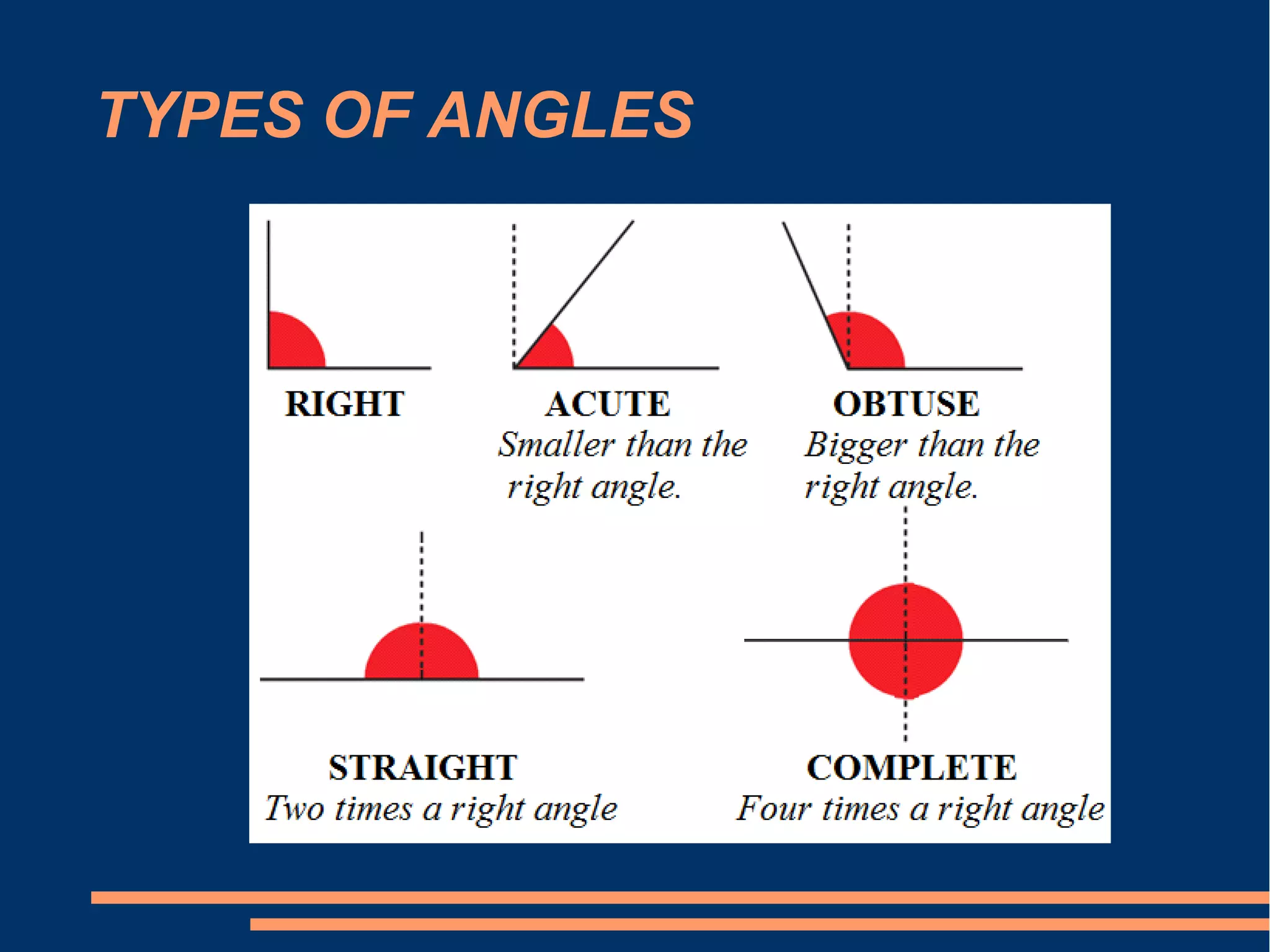 TYPES OF ANGLES

RIGHT

ACUTE
Smaller than the right angle.

OBTUSE
Bigger than the right angle.

STRAIGHT
Two times a right angle

COMPLETE
Four times a right angle